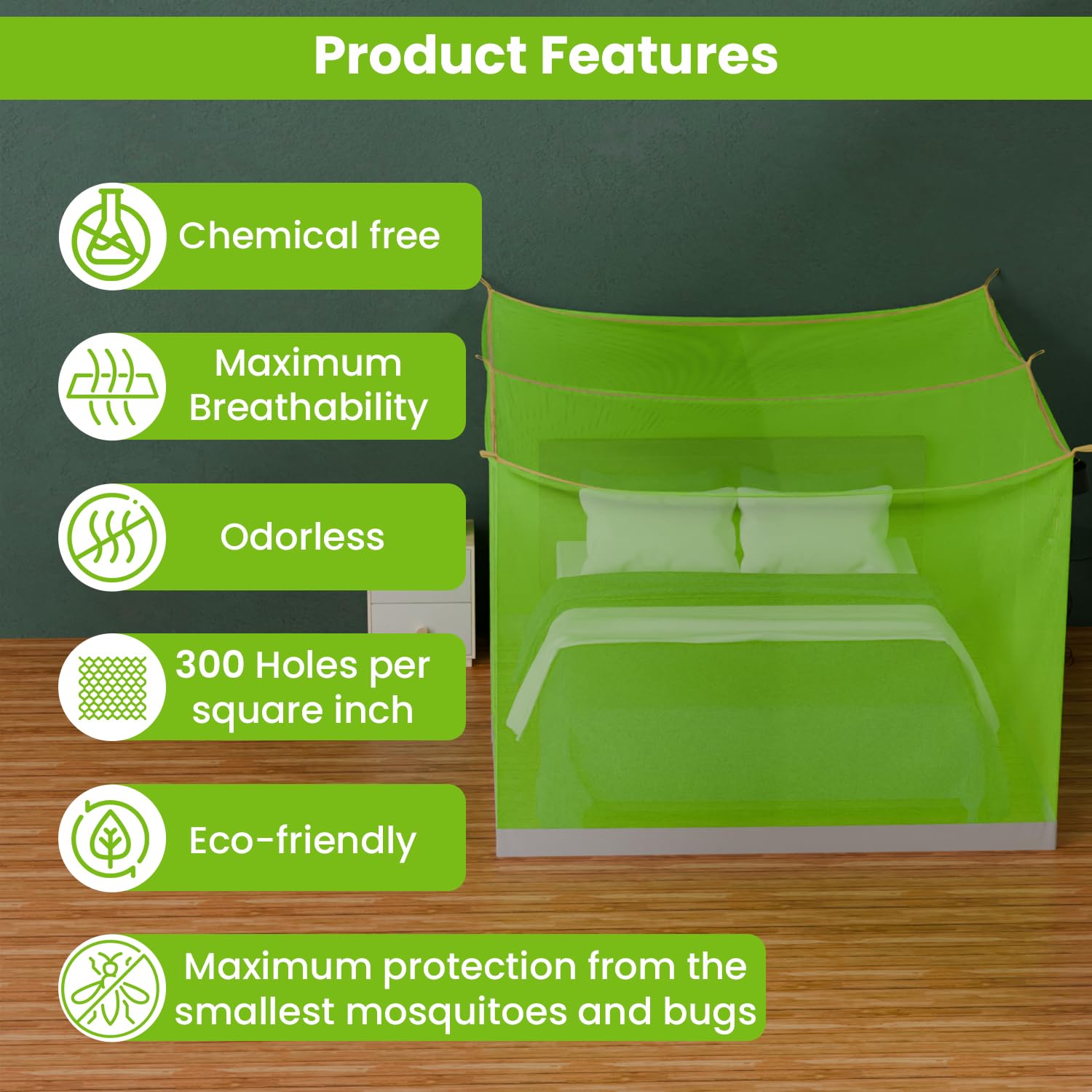 Product Features

Chemical free

Maximum Breathability

Odorless

300 Holes per square inch

Eco-friendly

Maximum protection from the smallest mosquitoes and bugs